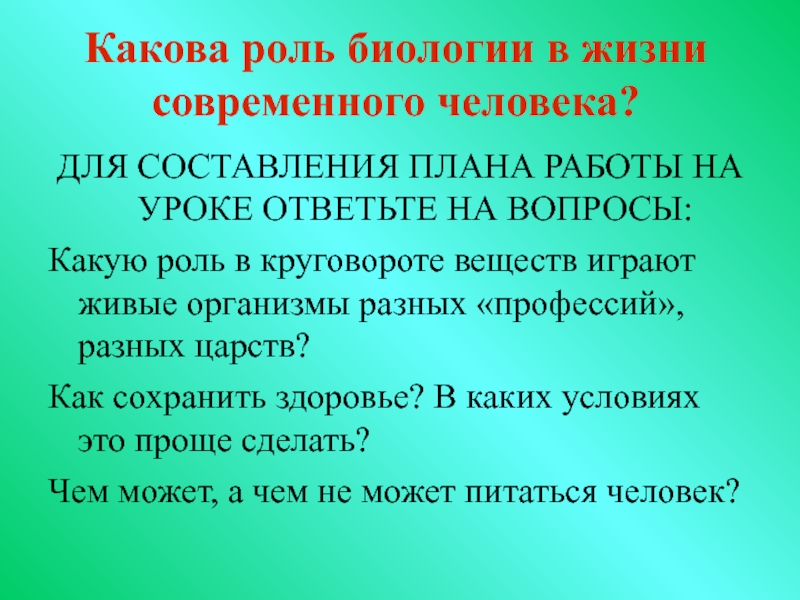 Какова роль биологии в жизни современного человека?

ДЛЯ СОСТАВЛЕНИЯ ПЛАНА РАБОТЫ НА УРОКЕ ОТВЕТЬТЕ НА ВОПРОСЫ:

Какую роль в круговороте веществ играют живые организмы разных «профессий», разных царств?

Как сохранить здоровье? В каких условиях это проще сделать?

Чем может, а чем не может питаться человек?